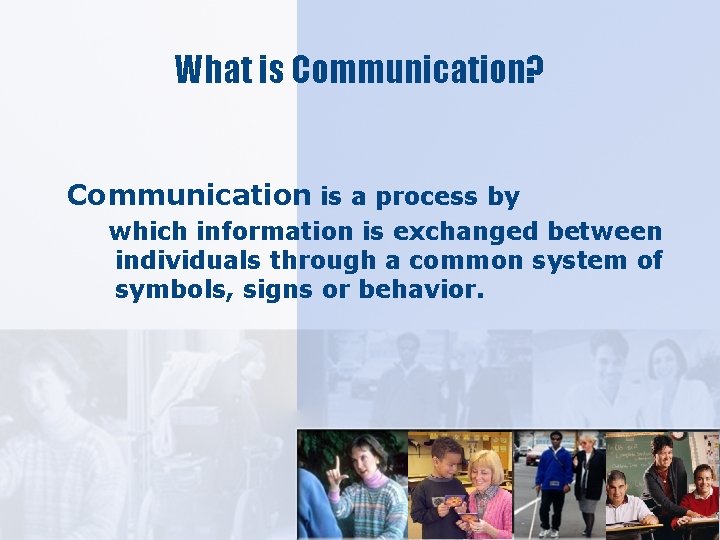 What is Communication?

Communication is a process by which information is exchanged between individuals through a common system of symbols, signs or behavior.